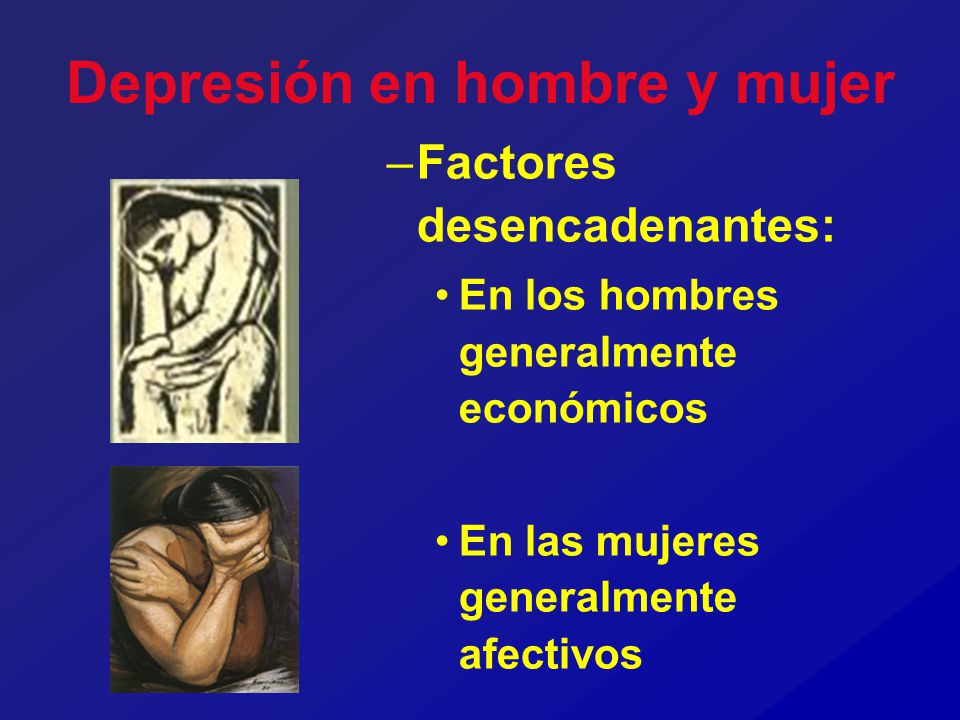 Depresión en hombre y mujer

–Factores desencadenantes:

• En los hombres generalmente económicos

• En las mujeres generalmente afectivos